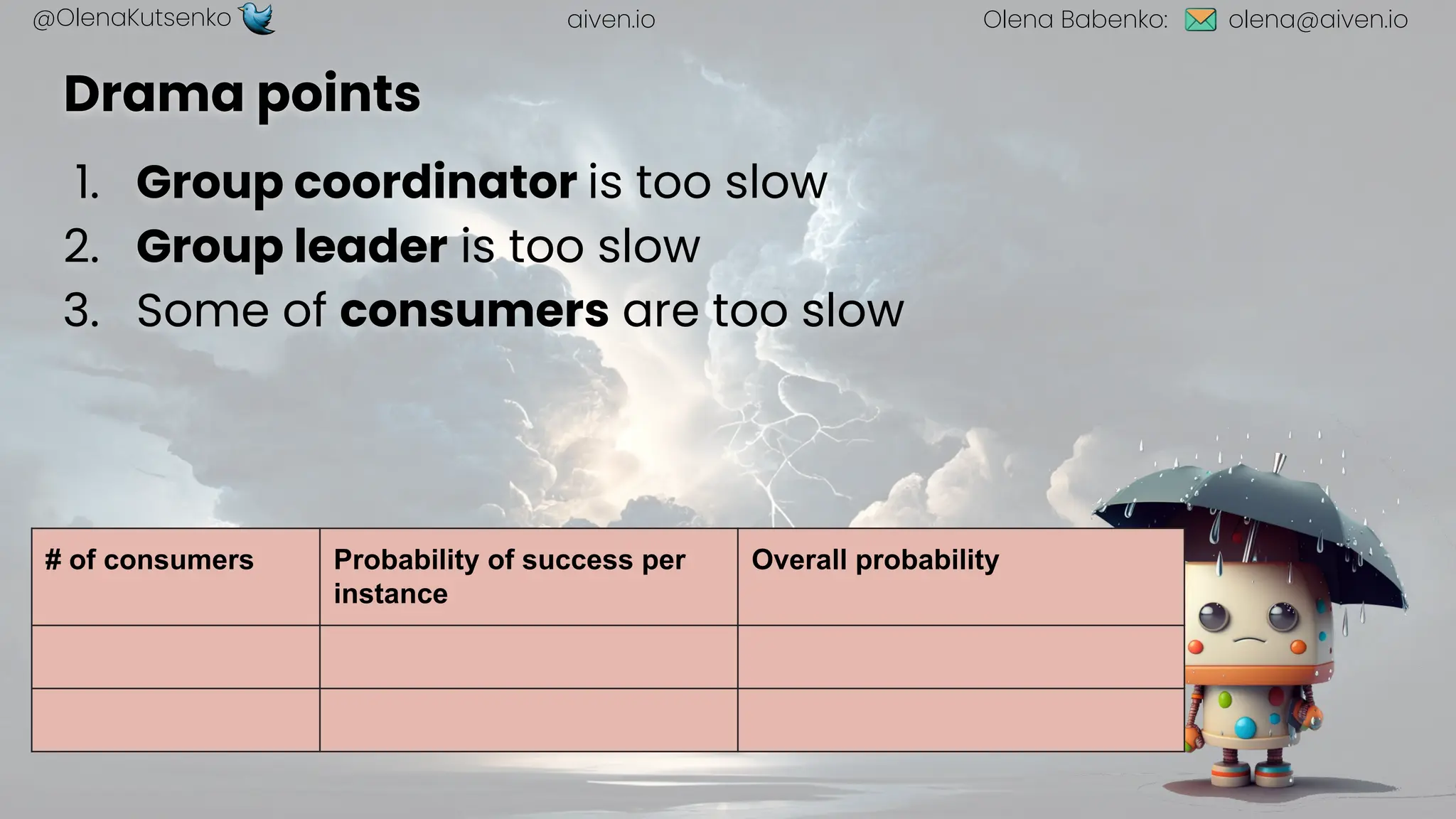 @OlenaKutsenko aiven.io Olena Babenko: olena@aiven.io

Drama points

1. Group coordinator is too slow
2. Group leader is too slow
3. Some of consumers are too slow

| # of consumers | Probability of success per instance | Overall probability |
|---|---|---|
| | | |
| | | |